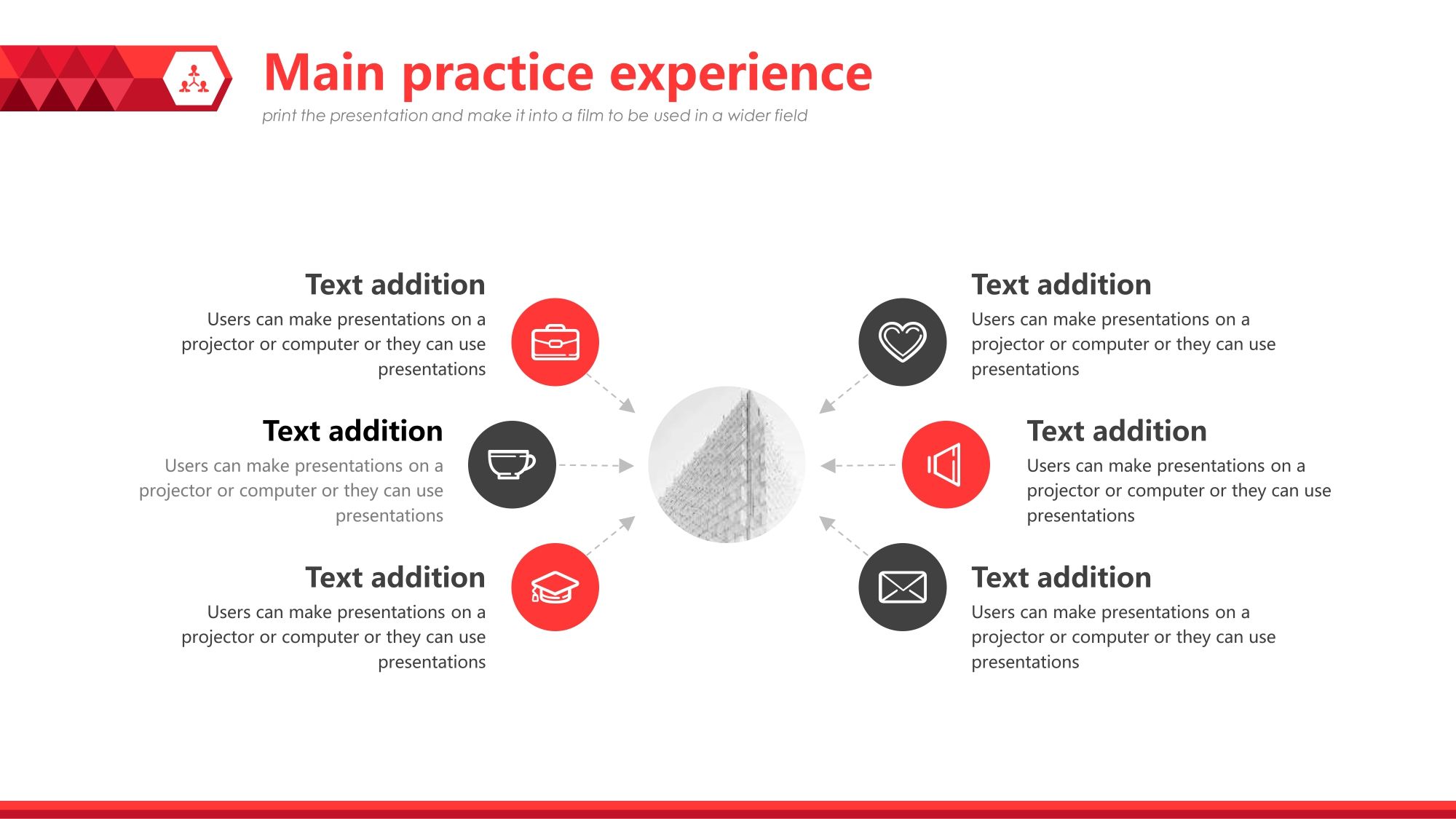 Main practice experience

print the presentation and make it into a film to be used in a wider field

Text addition

Users can make presentations on a projector or computer or they can use presentations

Text addition

Users can make presentations on a projector or computer or they can use presentations

Text addition

Users can make presentations on a projector or computer or they can use presentations

Text addition

Users can make presentations on a projector or computer or they can use presentations

Text addition

Users can make presentations on a projector or computer or they can use presentations

Text addition

Users can make presentations on a projector or computer or they can use presentations